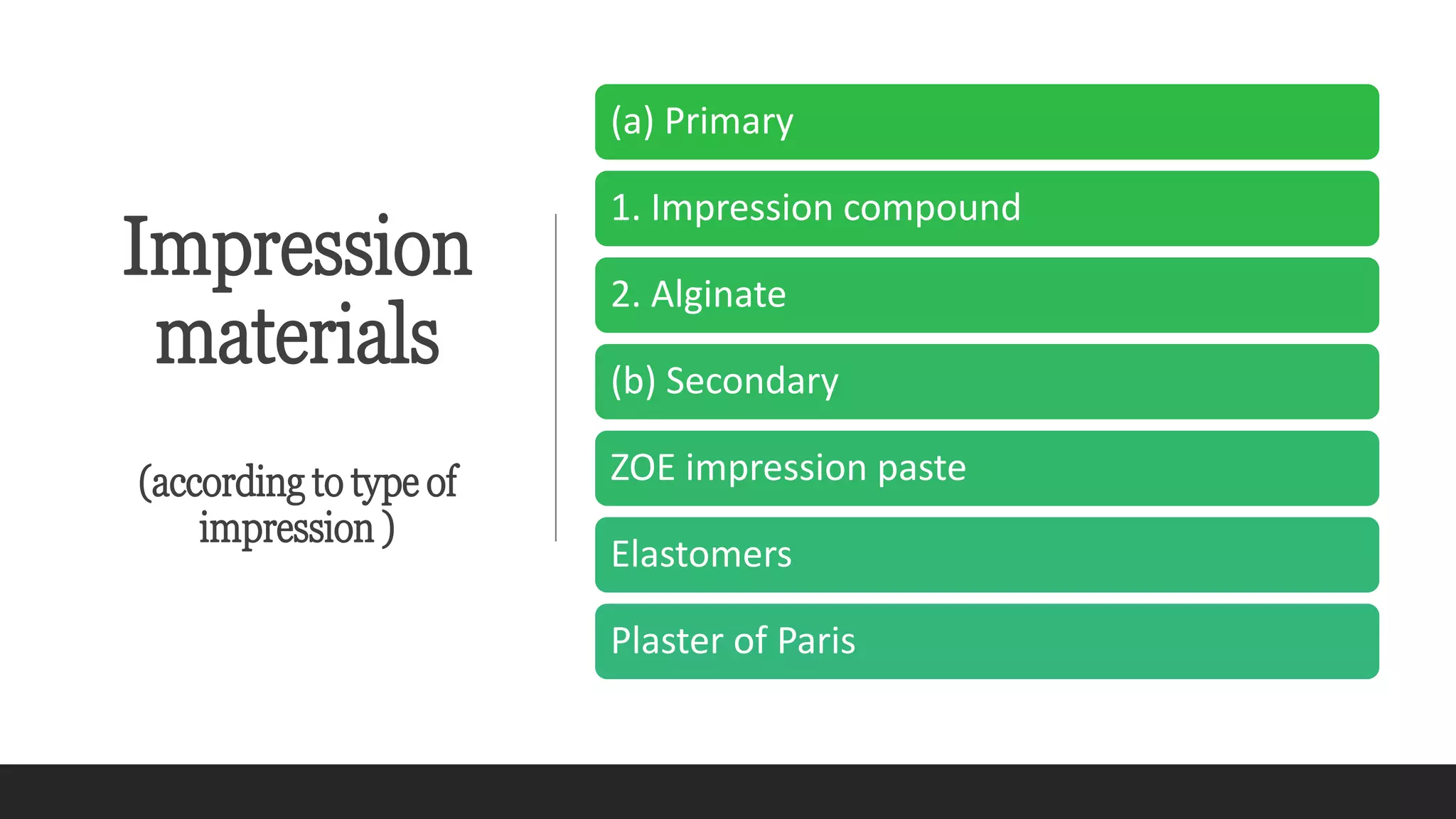 Impression materials

(according to type of impression )

(a) Primary

1. Impression compound

2. Alginate

(b) Secondary

ZOE impression paste

Elastomers

Plaster of Paris